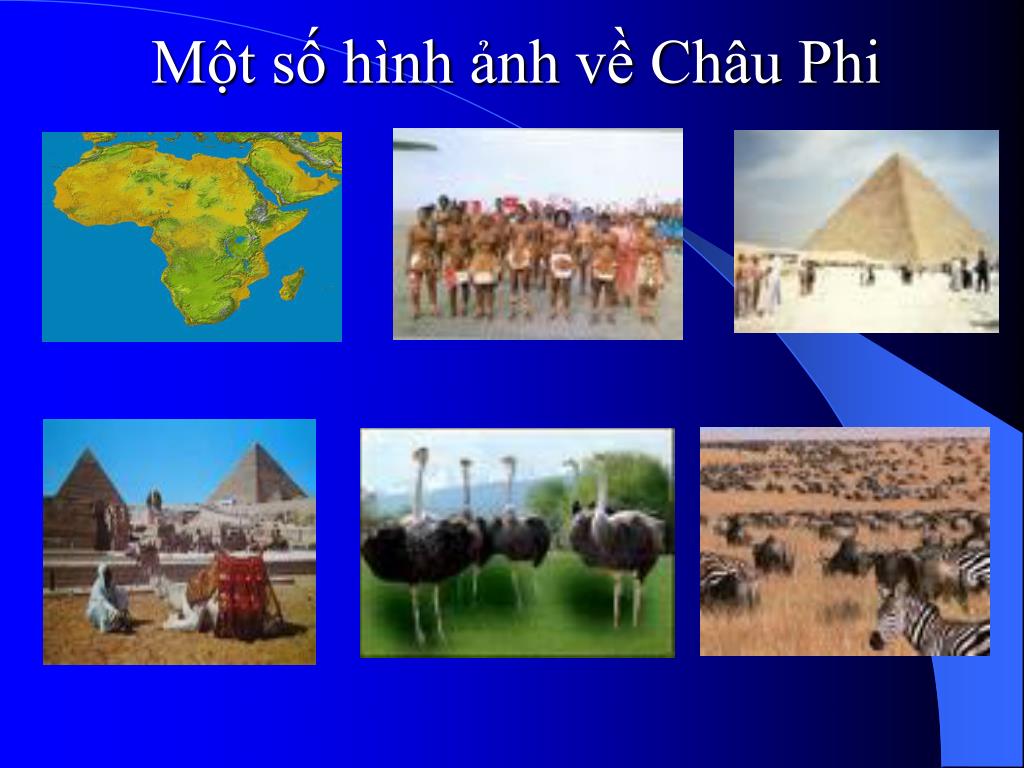 Một số hình ảnh về Châu Phi